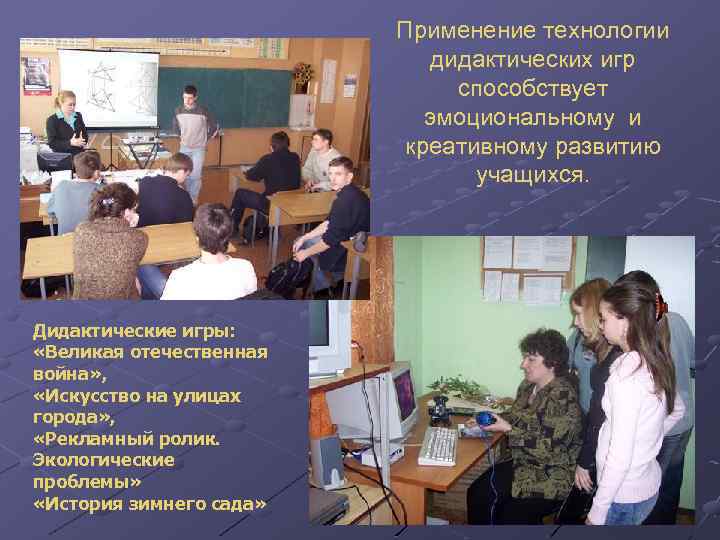 Применение технологии дидактических игр способствует эмоциональному и креативному развитию учащихся.

Дидактические игры:
«Великая отечественная война»,
«Искусство на улицах города»,
«Рекламный ролик. Экологические проблемы»
«История зимнего сада»